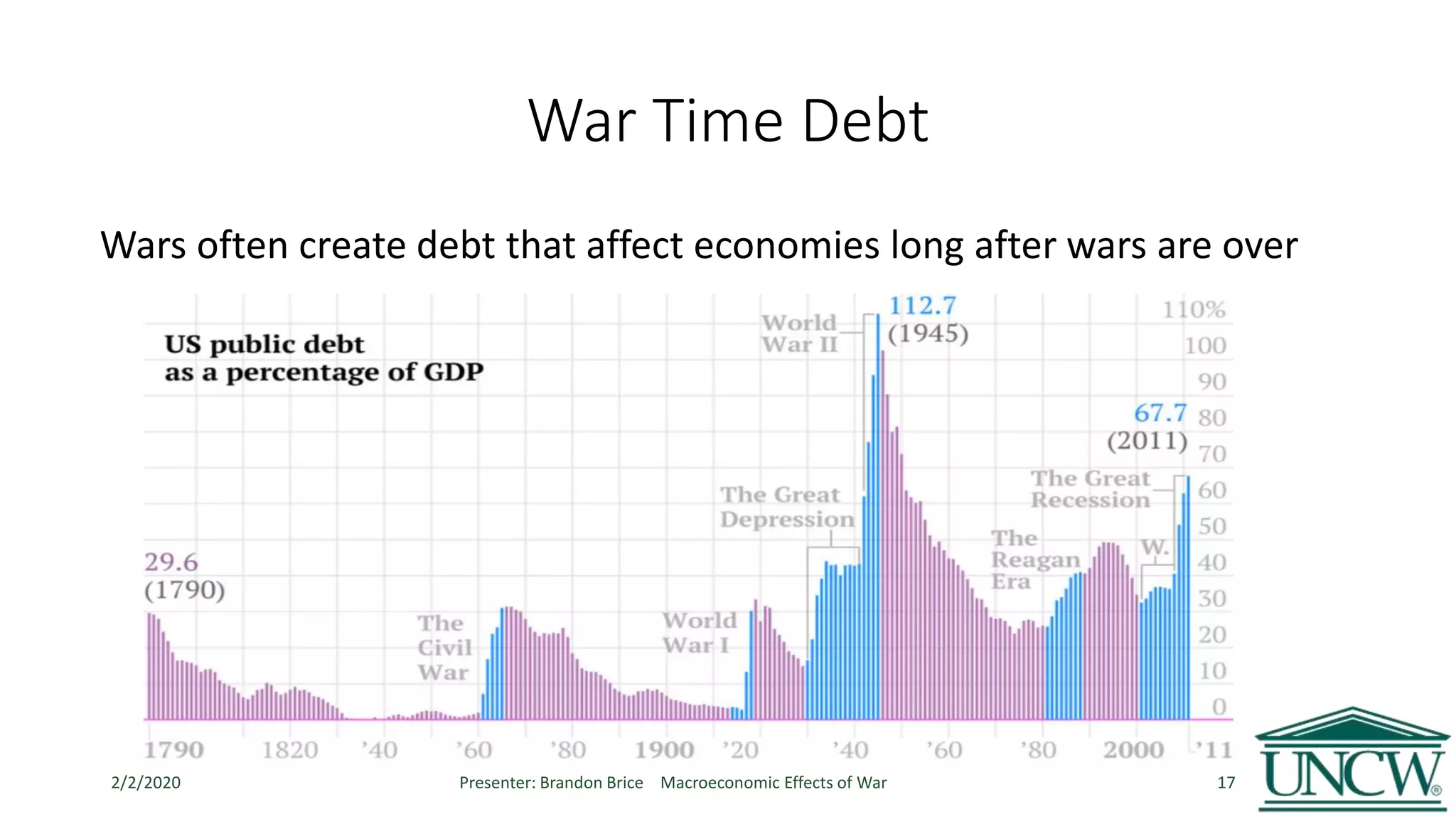 War Time Debt

Wars often create debt that affect economies long after wars are over

US public debt as a percentage of GDP

29.6 (1790)

The Civil War

World War I

The Great Depression

World War II

112.7 (1945)

The Reagan Era

W.

The Great Recession

67.7 (2011)

110%
100
90
80
70
60
50
40
30
20
10
0

1790 1820 '40 '60 '80 1900 '20 '40 '60 '80 2000 '11

2/2/2020

Presenter: Brandon Brice Macroeconomic Effects of War

17

UNCW®